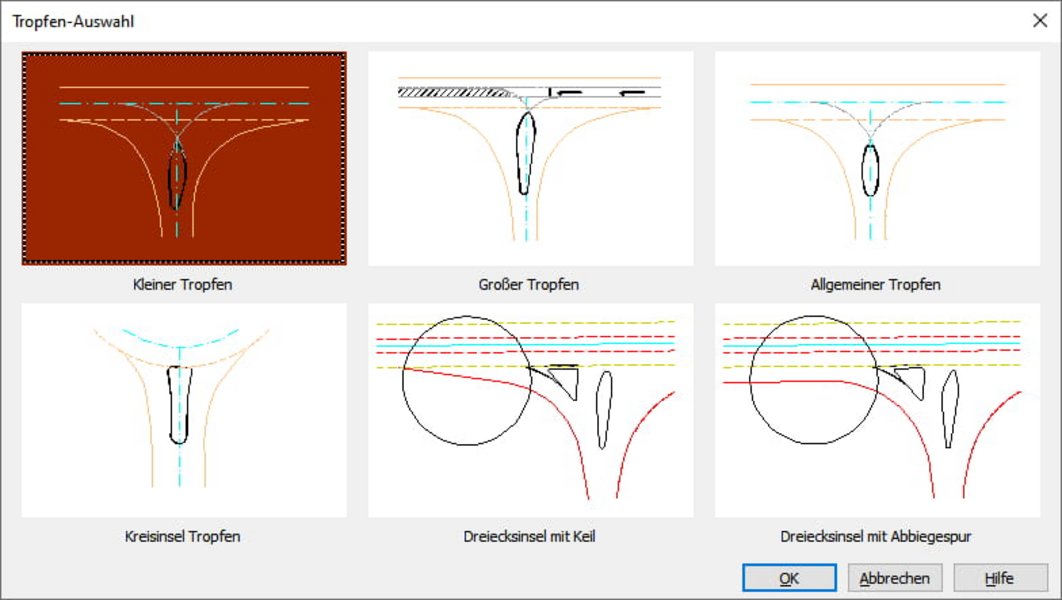 Tropfen-Auswahl

Kleiner Tropfen

Großer Tropfen

Allgemeiner Tropfen

Kreisinsel Tropfen

Dreiecksinsel mit Keil

Dreiecksinsel mit Abbiegespur

OK

Abbrechen

Hilfe